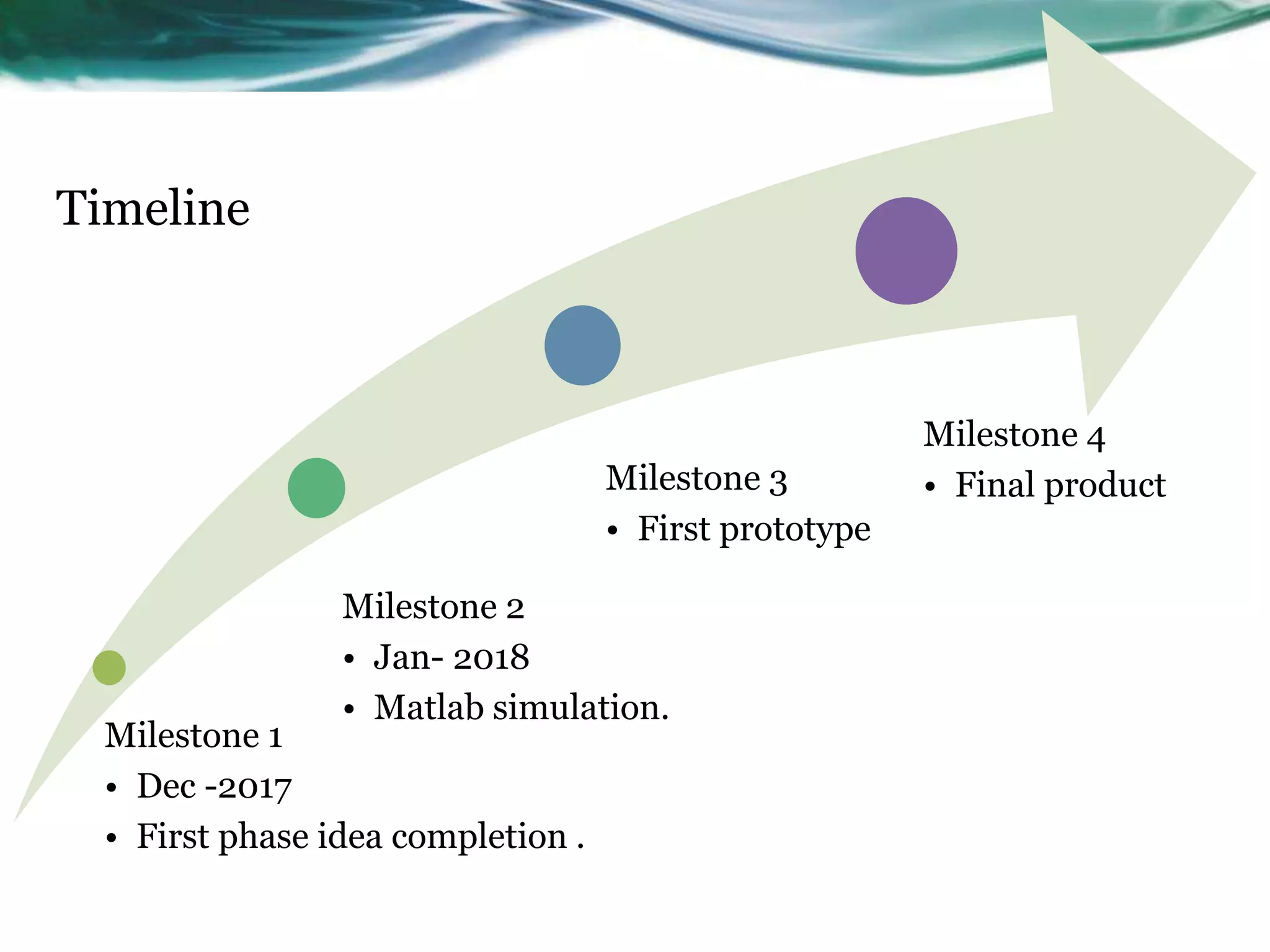 Timeline

Milestone 1
• Dec -2017
• First phase idea completion .

Milestone 2
• Jan- 2018
• Matlab simulation.

Milestone 3
• First prototype

Milestone 4
• Final product